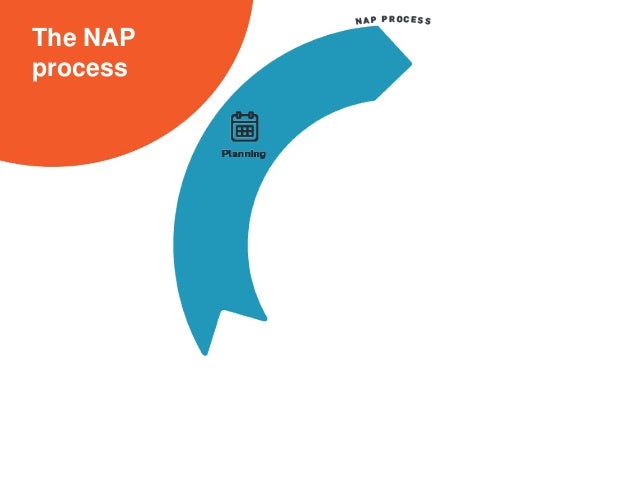 The NAP process

NAP PROCESS

Planning